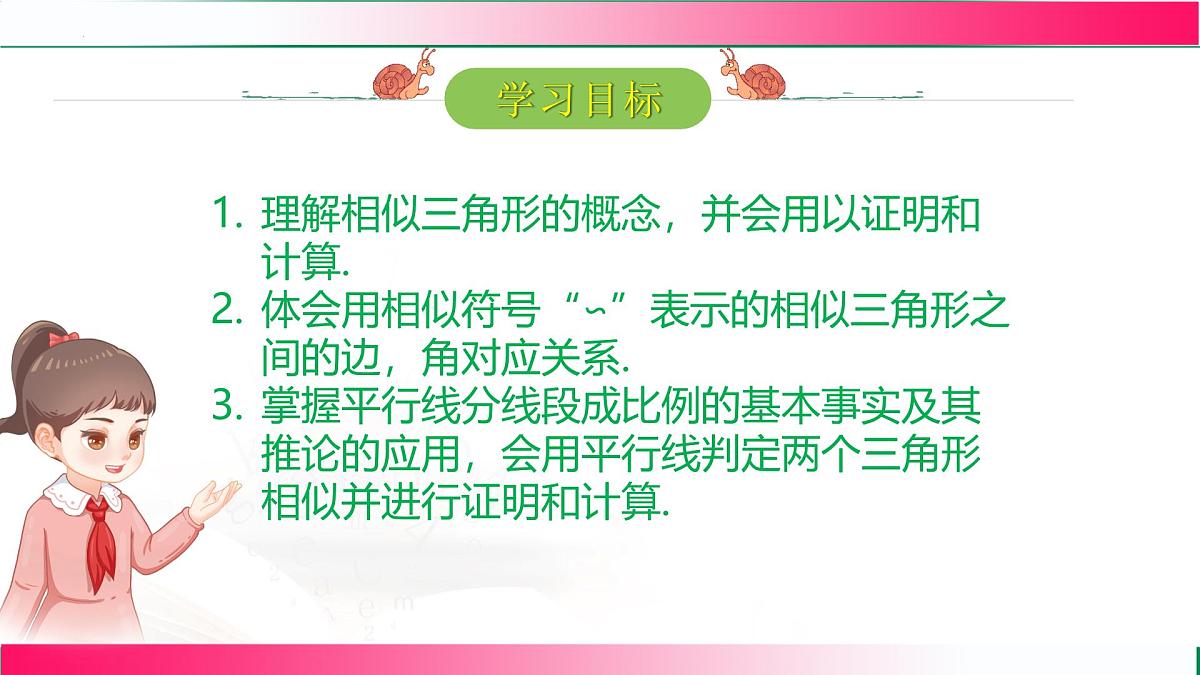 学习目标

1. 理解相似三角形的概念，并会用以证明和计算.
2. 体会用相似符号“∽”表示的相似三角形之间的边，角对应关系.
3. 掌握平行线分线段成比例的基本事实及其推论的应用，会用平行线判定两个三角形相似并进行证明和计算.